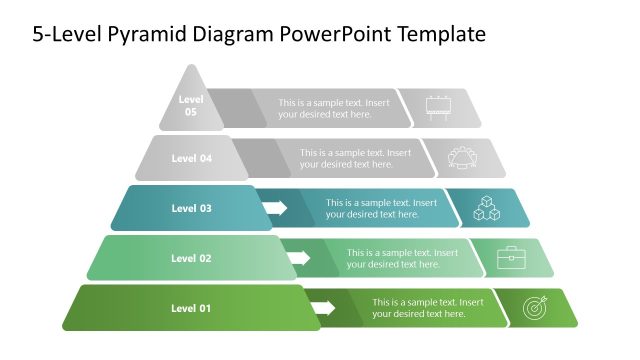 5-Level Pyramid Diagram PowerPoint Template

Level 05

This is a sample text. Insert your desired text here.

Level 04

This is a sample text. Insert your desired text here.

Level 03

This is a sample text. Insert your desired text here.

Level 02

This is a sample text. Insert your desired text here.

Level 01

This is a sample text. Insert your desired text here.